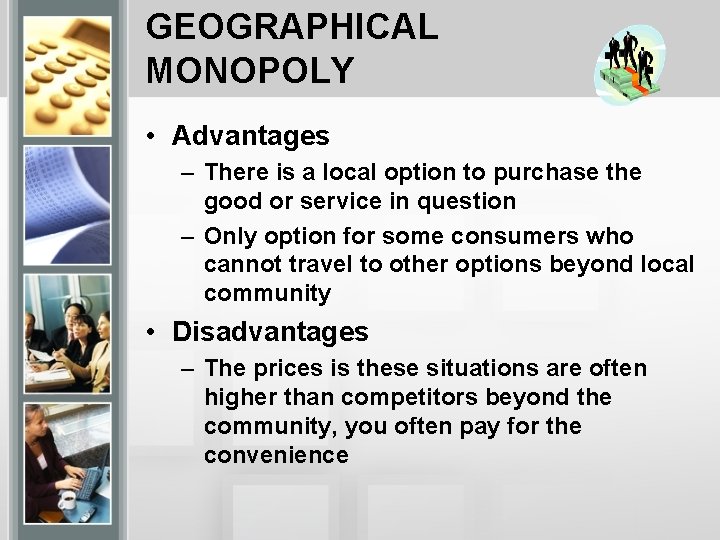 GEOGRAPHICAL MONOPOLY

• Advantages
– There is a local option to purchase the good or service in question
– Only option for some consumers who cannot travel to other options beyond local community

• Disadvantages
– The prices is these situations are often higher than competitors beyond the community, you often pay for the convenience